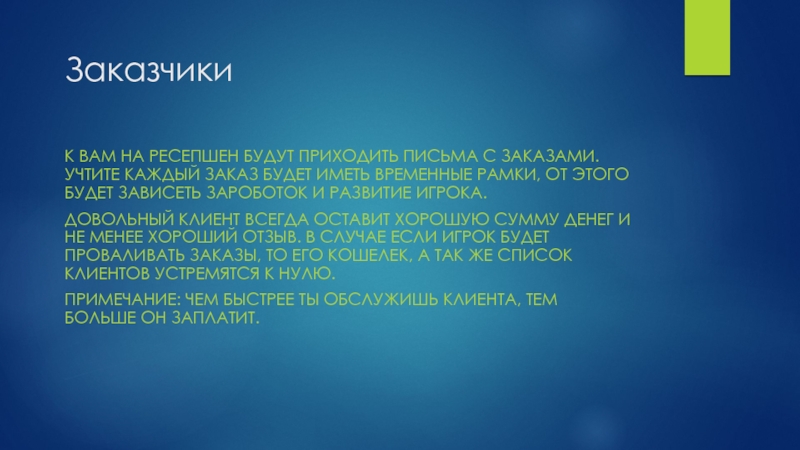 Заказчики

К ВАМ НА РЕСЕПШЕН БУДУТ ПРИХОДИТЬ ПИСЬМА С ЗАКАЗАМИ. УЧТИТЕ КАЖДЫЙ ЗАКАЗ БУДЕТ ИМЕТЬ ВРЕМЕННЫЕ РАМКИ, ОТ ЭТОГО БУДЕТ ЗАВИСЕТЬ ЗАРОБОТОК И РАЗВИТИЕ ИГРОКА.

ДОВОЛЬНЫЙ КЛИЕНТ ВСЕГДА ОСТАВИТ ХОРОШУЮ СУММУ ДЕНЕГ И НЕ МЕНЕЕ ХОРОШИЙ ОТЗЫВ. В СЛУЧАЕ ЕСЛИ ИГРОК БУДЕТ ПРОВАЛИВАТЬ ЗАКАЗЫ, ТО ЕГО КОШЕЛЕК, А ТАК ЖЕ СПИСОК КЛИЕНТОВ УСТРЕМЯТСЯ К НУЛЮ.

ПРИМЕЧАНИЕ: ЧЕМ БЫСТРЕЕ ТЫ ОБСЛУЖИШЬ КЛИЕНТА, ТЕМ БОЛЬШЕ ОН ЗАПЛАТИТ.